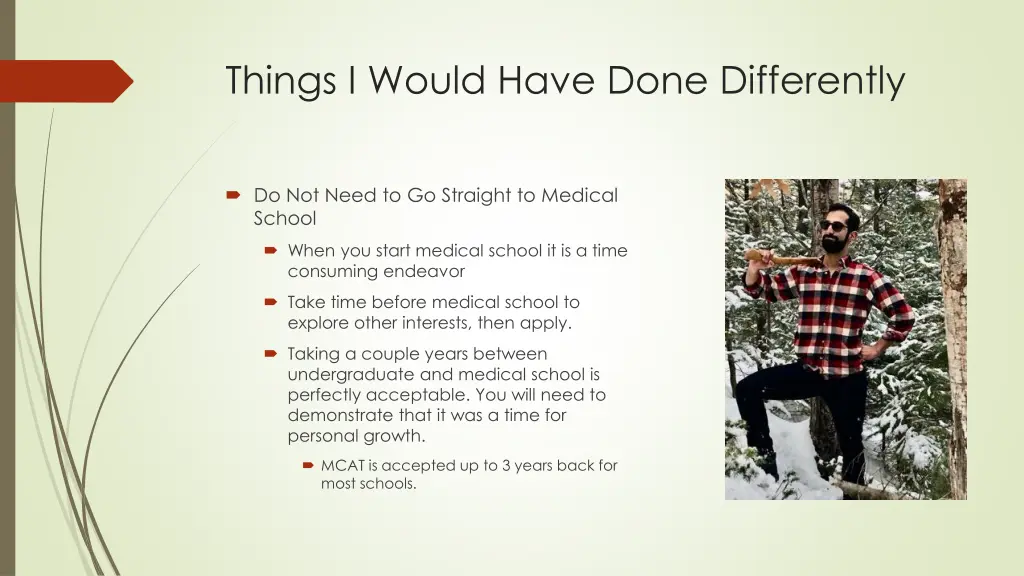 Things I Would Have Done Differently

Do Not Need to Go Straight to Medical School

When you start medical school it is a time consuming endeavor

Take time before medical school to explore other interests, then apply.

Taking a couple years between undergraduate and medical school is perfectly acceptable. You will need to demonstrate that it was a time for personal growth.

MCAT is accepted up to 3 years back for most schools.